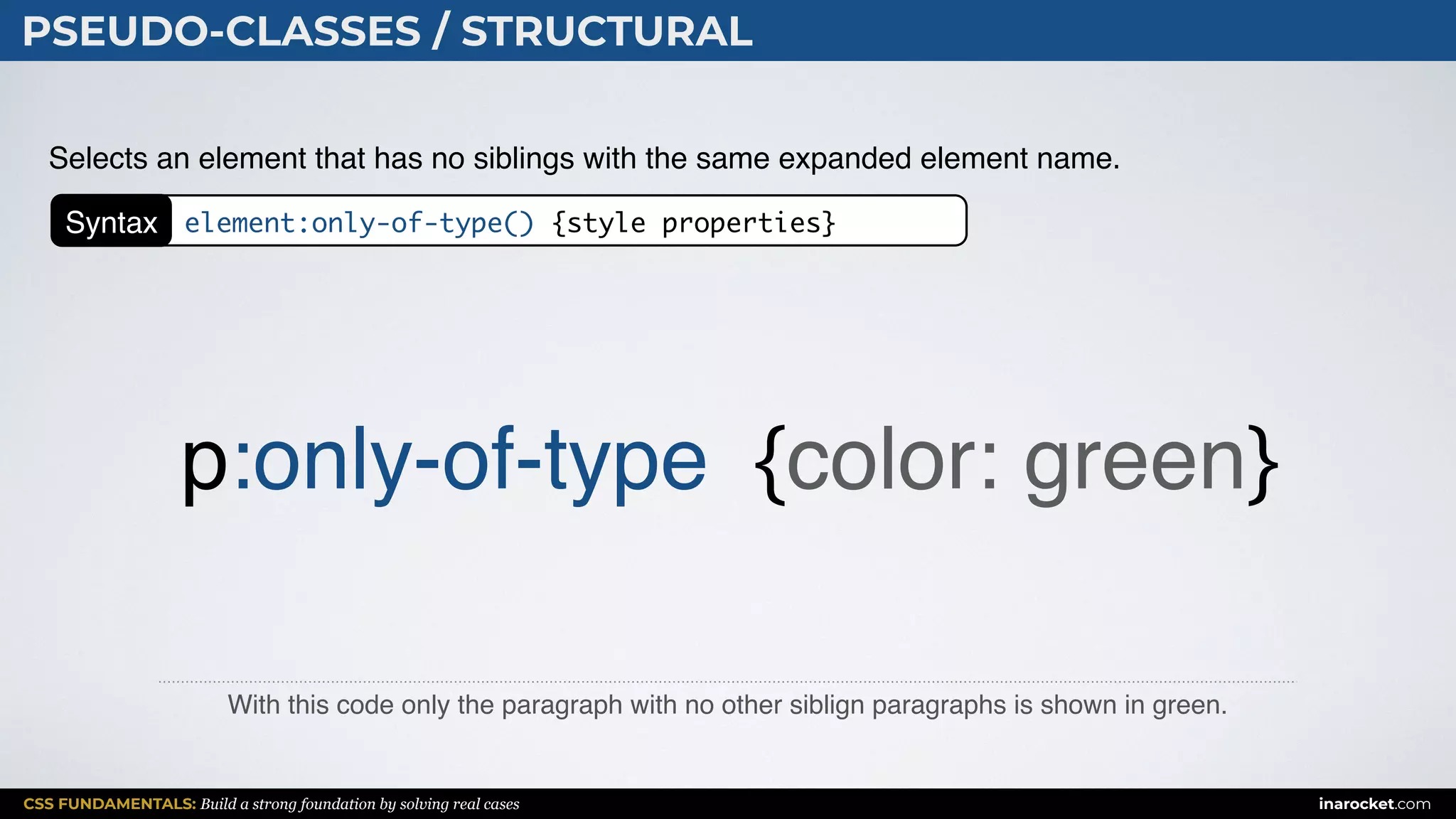 PSEUDO-CLASSES / STRUCTURAL

Selects an element that has no siblings with the same expanded element name.

Syntax element:only-of-type() {style properties}

p:only-of-type {color: green}

With this code only the paragraph with no other siblign paragraphs is shown in green.

CSS FUNDAMENTALS: Build a strong foundation by solving real cases

inarocket.com